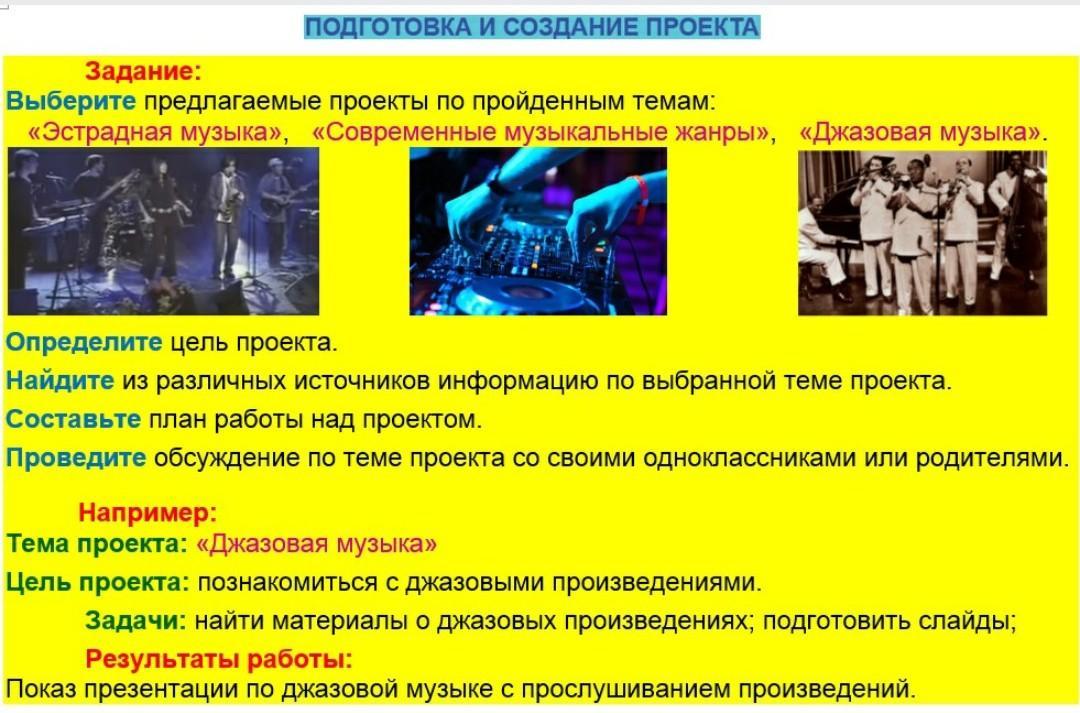 ПОДГОТОВКА И СОЗДАНИЕ ПРОЕКТА

Задание:
Выберите предлагаемые проекты по пройденным темам:
«Эстрадная музыка», «Современные музыкальные жанры», «Джазовая музыка».

Определите цель проекта.
Найдите из различных источников информацию по выбранной теме проекта.
Составьте план работы над проектом.
Проведите обсуждение по теме проекта со своими одноклассниками или родителями.

Например:
Тема проекта: «Джазовая музыка»
Цель проекта: познакомиться с джазовыми произведениями.
Задачи: найти материалы о джазовых произведениях; подготовить слайды;
Результаты работы:
Показ презентации по джазовой музыке с прослушиванием произведений.